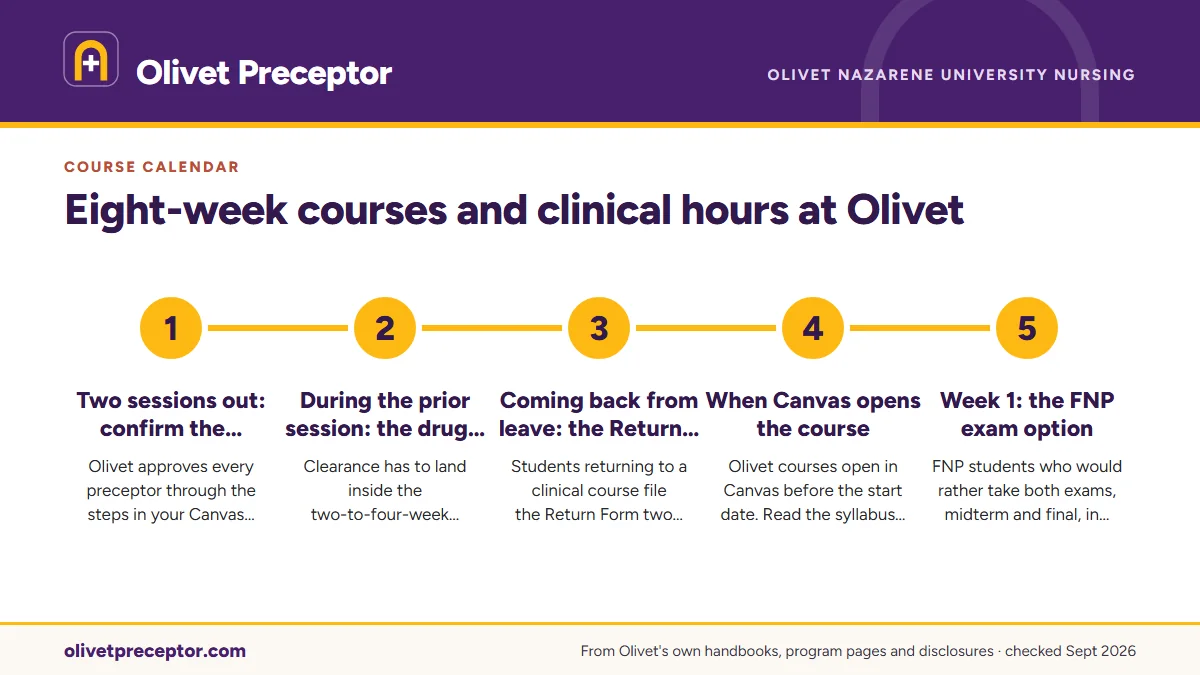 Olivet Preceptor

OLIVET NAZARENE UNIVERSITY NURSING

COURSE CALENDAR

Eight-week courses and clinical hours at Olivet

1

Two sessions out: confirm the...

Olivet approves every preceptor through the steps in your Canvas...

2

During the prior session: the drug...

Clearance has to land inside the two-to-four-week...

3

Coming back from leave: the Return...

Students returning to a clinical course file the Return Form two...

4

When Canvas opens the course

Olivet courses open in Canvas before the start date. Read the syllabus...

5

Week 1: the FNP exam option

FNP students who would rather take both exams, midterm and final, in...

olivetpreceptor.com

From Olivet's own handbooks, program pages and disclosures · checked Sept 2026